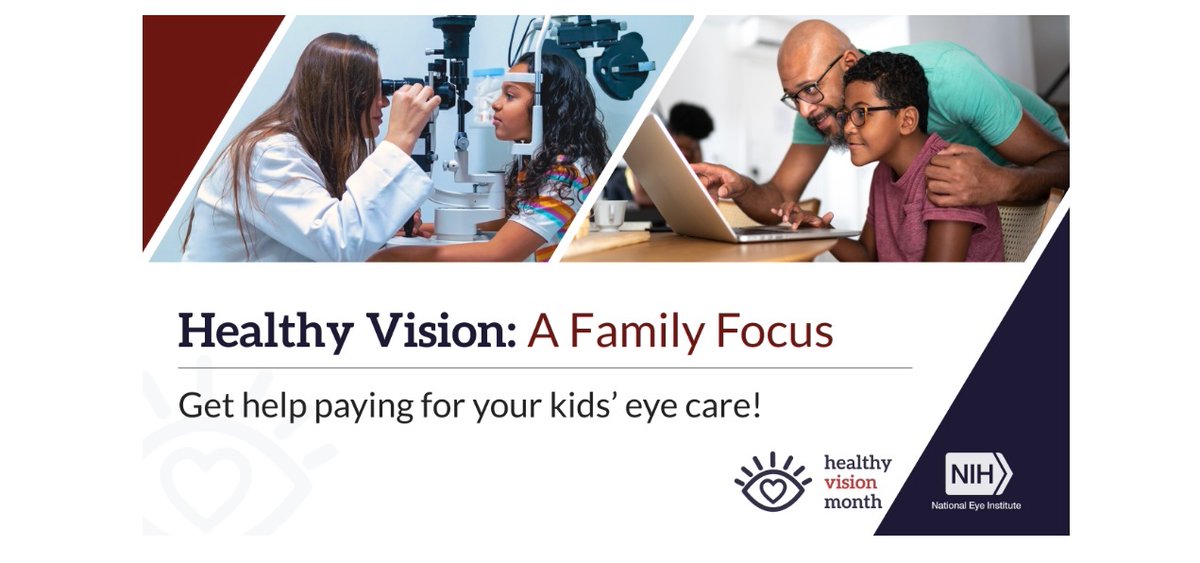 Healthy Vision: A Family Focus

Get help paying for your kids' eye care!

healthy vision month

NIH National Eye Institute